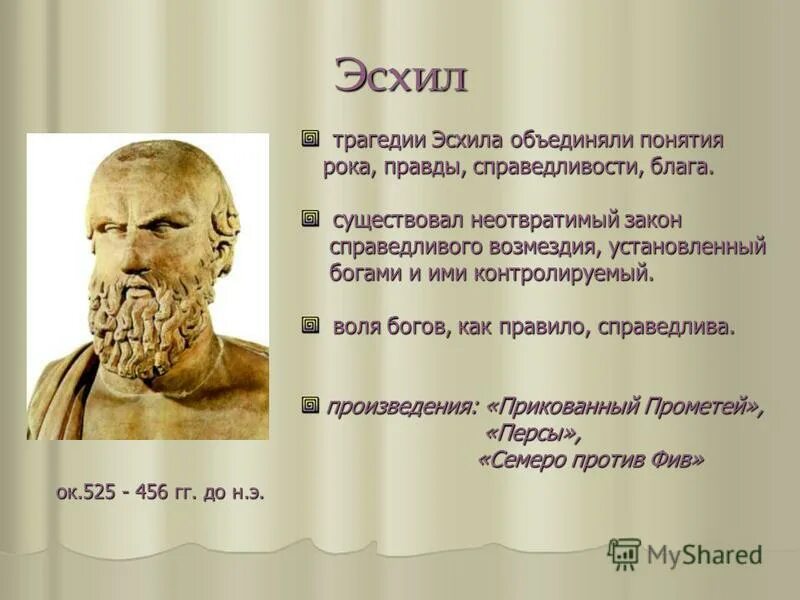 Эсхил

трагедии Эсхила объединяли понятия рока, правды, справедливости, блага.

существовал неотвратимый закон справедливого возмездия, установленный богами и ими контролируемый.

воля богов, как правило, справедлива.

произведения: «Прикованный Прометей», «Персы», «Семеро против Фив»

ок.525 - 456 гг. до н.э.

MyShared